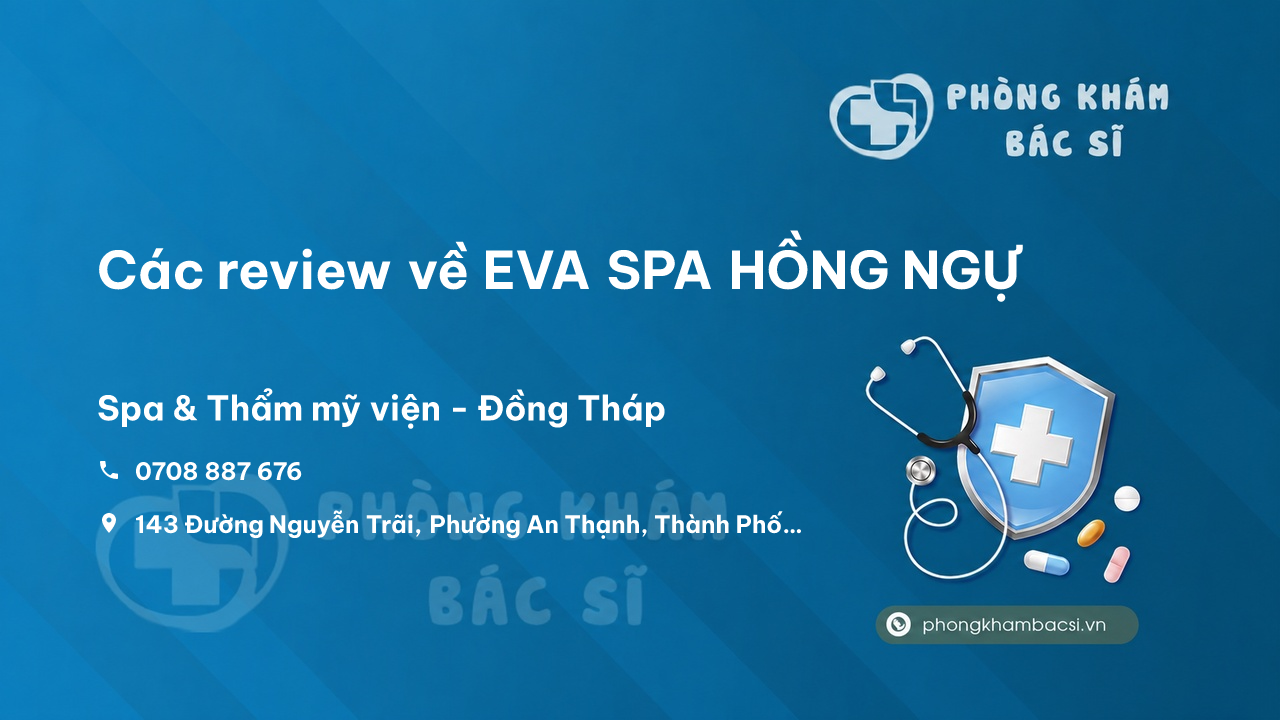 PHÒNG KHÁM
BÁC SĨ

Các review về EVA SPA HỒNG NGỰ

Spa & Thẩm mỹ viện - Đồng Tháp

0708 887 676

143 Đường Nguyễn Trãi, Phường An Thạnh, Thành Phố...

PHÒNG KHÁM
BÁC SĨ

phongkhambacsi.vn